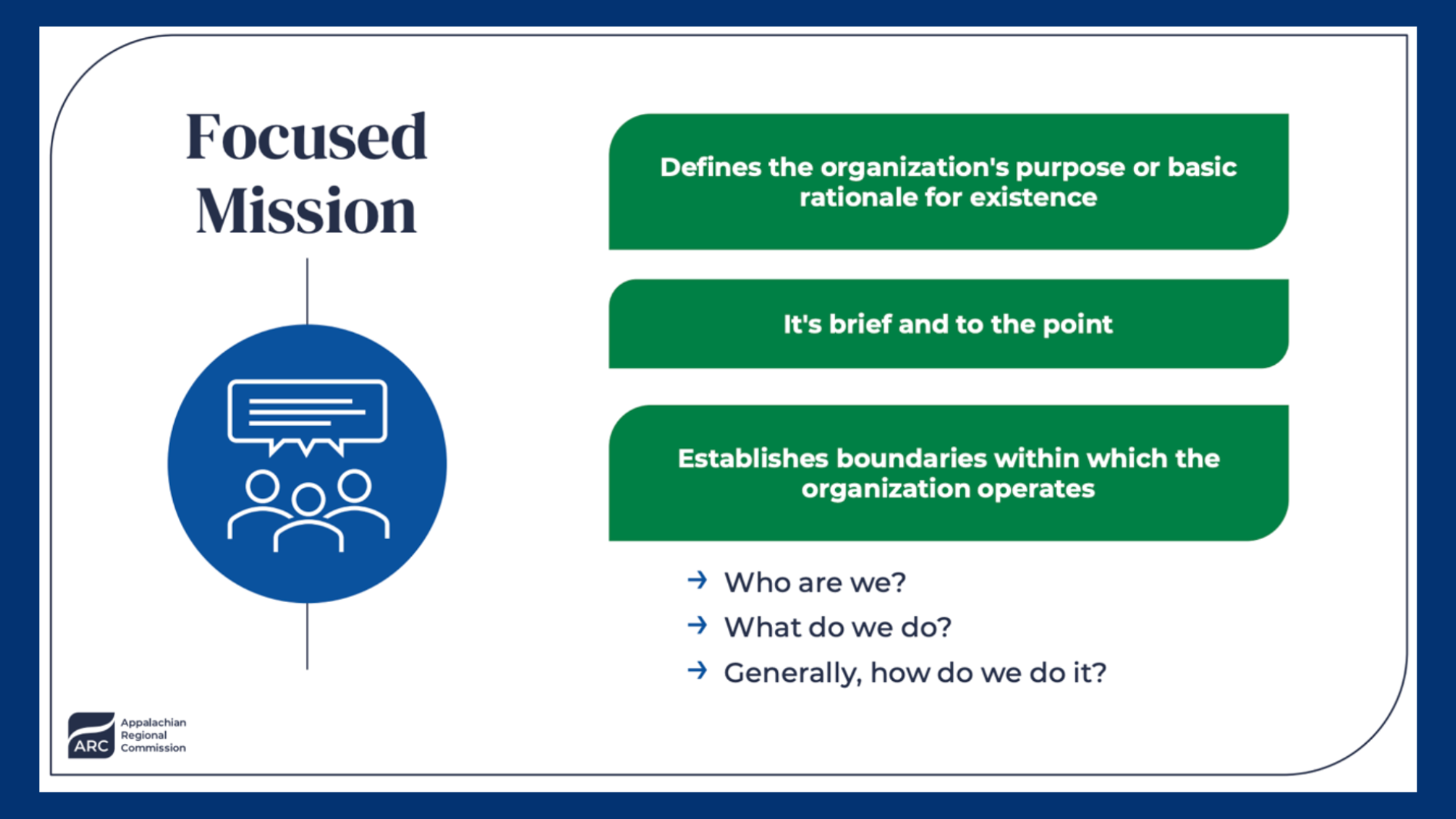 Focused Mission

Defines the organization's purpose or basic rationale for existence

It's brief and to the point

Establishes boundaries within which the organization operates

→ Who are we?
→ What do we do?
→ Generally, how do we do it?

ARC Appalachian Regional Commission